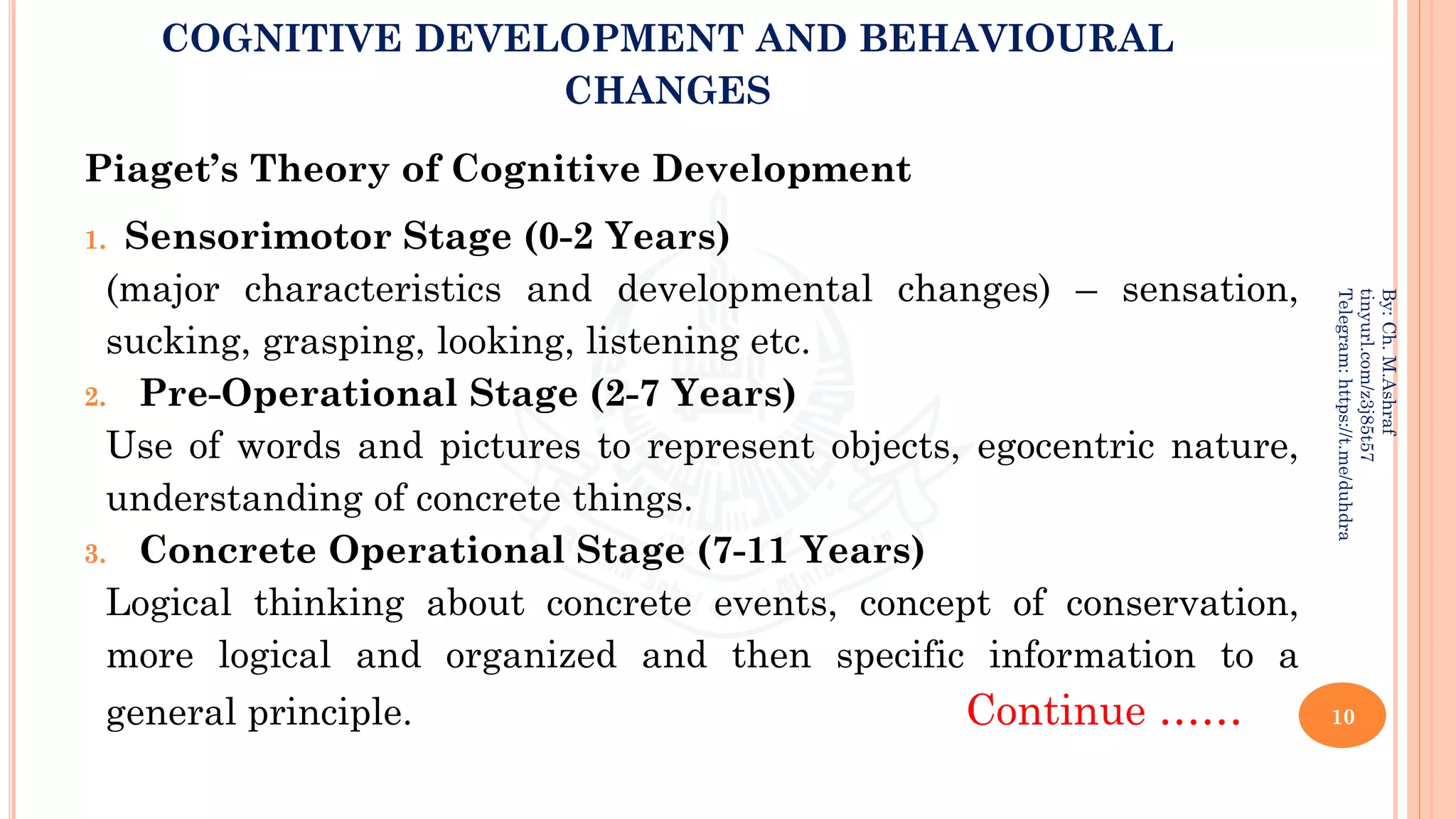 COGNITIVE DEVELOPMENT AND BEHAVIOURAL CHANGES

Piaget's Theory of Cognitive Development

1. Sensorimotor Stage (0-2 Years)

(major characteristics and developmental changes) – sensation, sucking, grasping, looking, listening etc.

2. Pre-Operational Stage (2-7 Years)

Use of words and pictures to represent objects, egocentric nature, understanding of concrete things.

3. Concrete Operational Stage (7-11 Years)

Logical thinking about concrete events, concept of conservation, more logical and organized and then specific information to a general principle.

Continue ……

By: Ch. M.Ashraf
tinyurl.com/z3j85t57
Telegram: https://t.me/duhdra

10